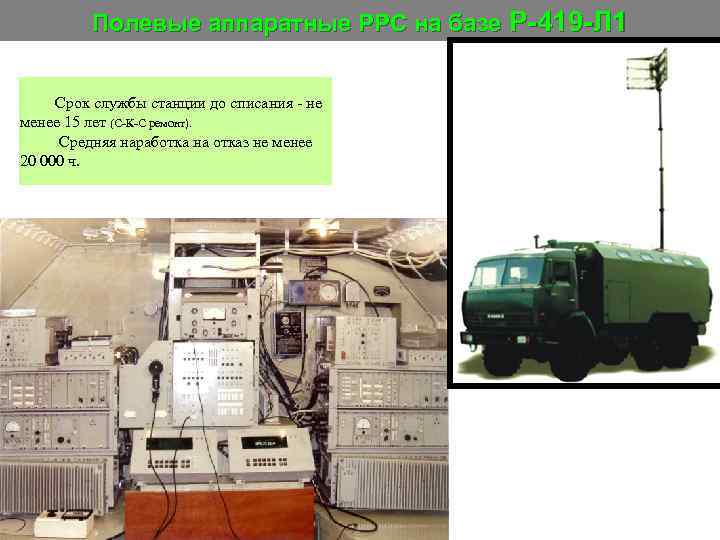 Полевые аппаратные РРС на базе Р-419-Л1

Срок службы станции до списания - не менее 15 лет (С-К-С ремонт).

Средняя наработка на отказ не менее 20 000 ч.